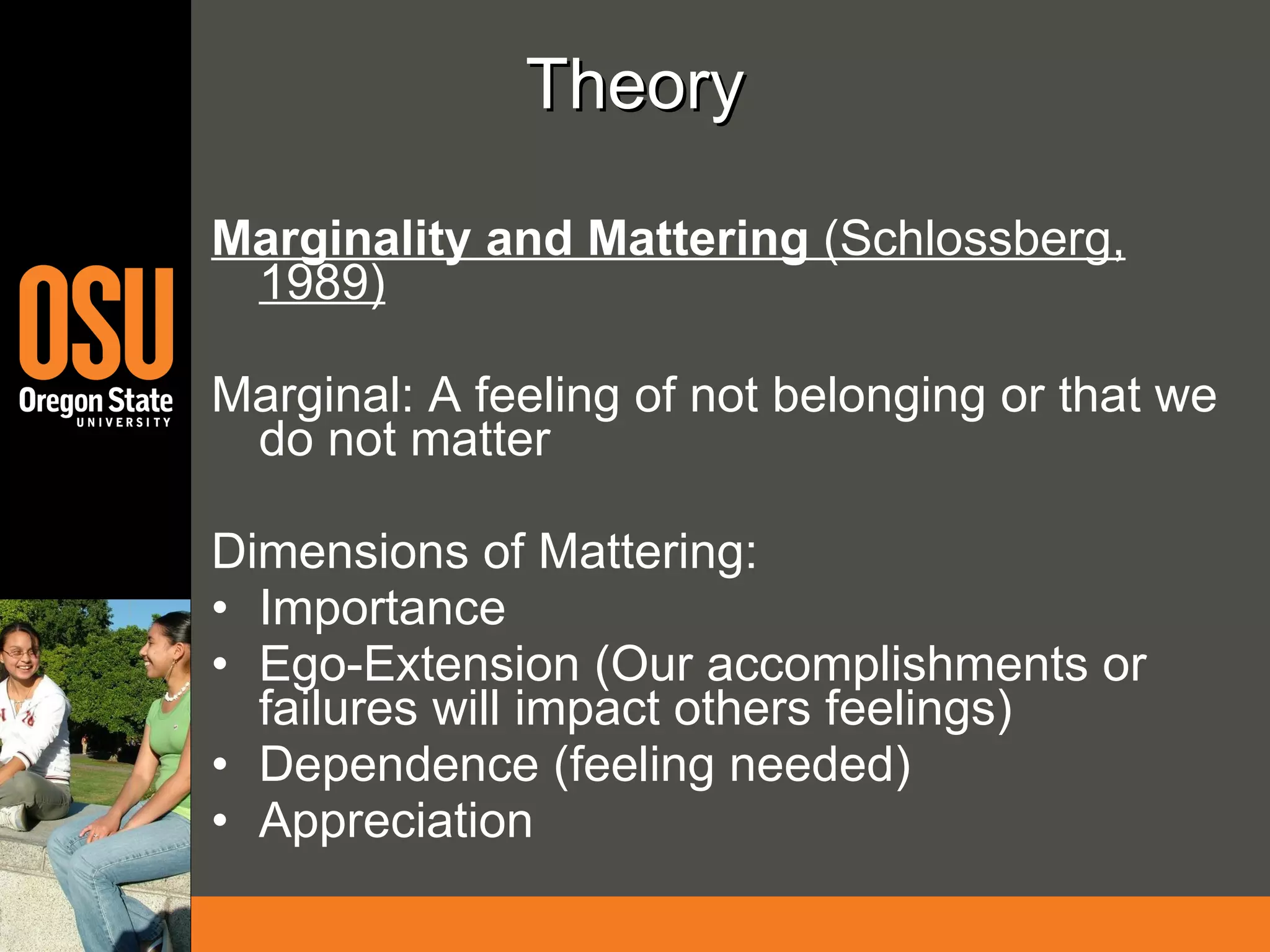 OSU
Oregon State
UNIVERSITY

Theory

Marginality and Mattering (Schlossberg, 1989)

Marginal: A feeling of not belonging or that we do not matter

Dimensions of Mattering:
• Importance
• Ego-Extension (Our accomplishments or failures will impact others feelings)
• Dependence (feeling needed)
• Appreciation